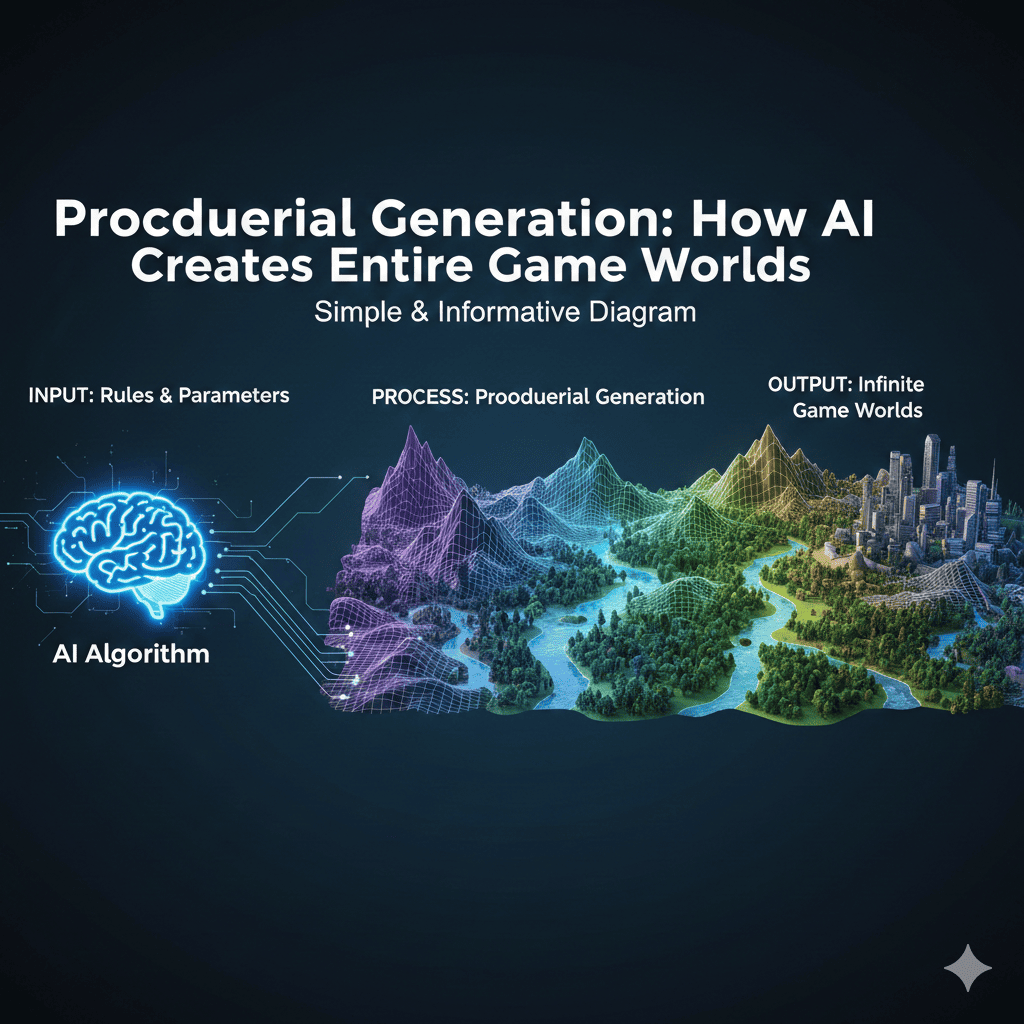 Procduerial Generation: How AI Creates Entire Game Worlds
Simple & Informative Diagram

INPUT: Rules & Parameters

PROCESS: Prooduerial Generation

OUTPUT: Infinite Game Worlds

AI Algorithm